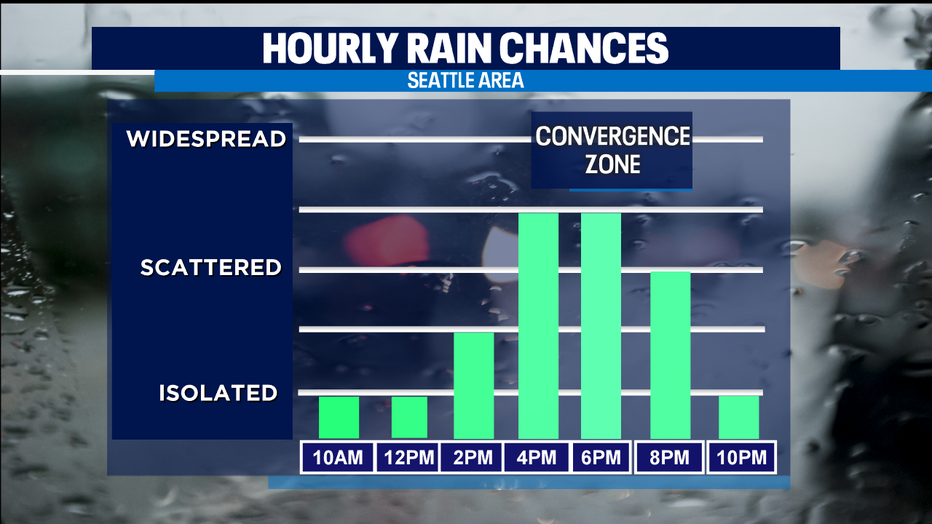 HOURLY RAIN CHANCES

SEATTLE AREA

WIDESPREAD

SCATTERED

ISOLATED

CONVERGENCE ZONE

10AM 12PM 2PM 4PM 6PM 8PM 10PM